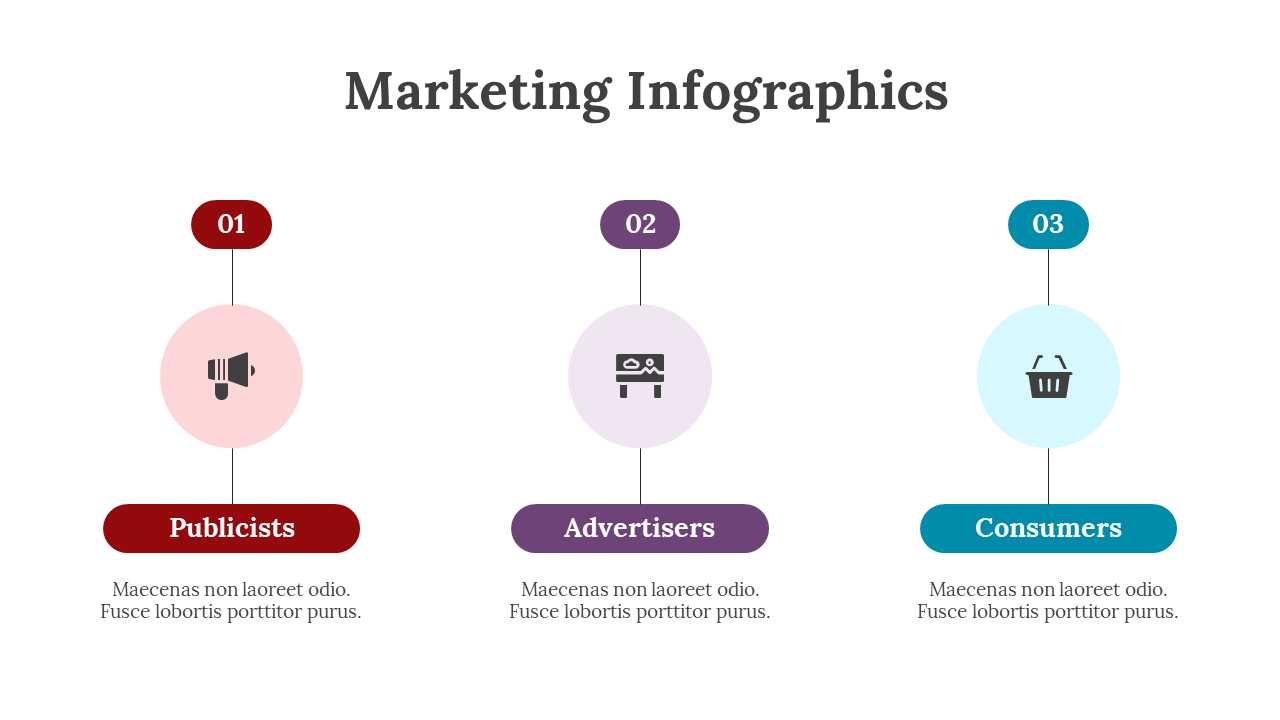 Marketing Infographics

01

Publicists

Maecenas non laoreet odio. Fusce lobortis porttitor purus.

02

Advertisers

Maecenas non laoreet odio. Fusce lobortis porttitor purus.

03

Consumers

Maecenas non laoreet odio. Fusce lobortis porttitor purus.